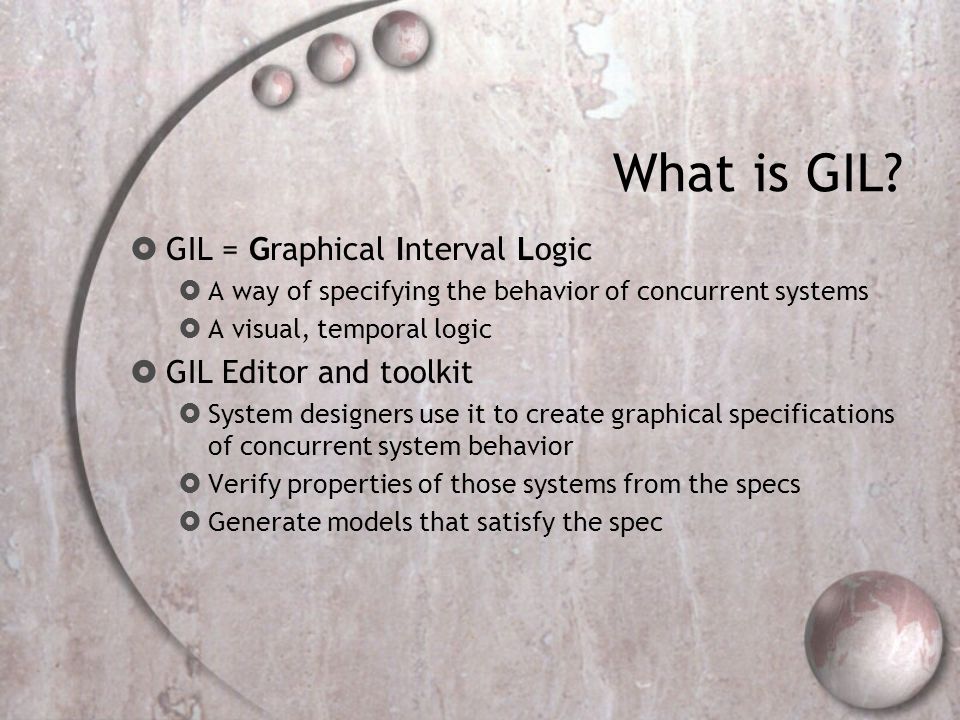 What is GIL?

GIL = Graphical Interval Logic

A way of specifying the behavior of concurrent systems

A visual, temporal logic

GIL Editor and toolkit

System designers use it to create graphical specifications of concurrent system behavior

Verify properties of those systems from the specs

Generate models that satisfy the spec